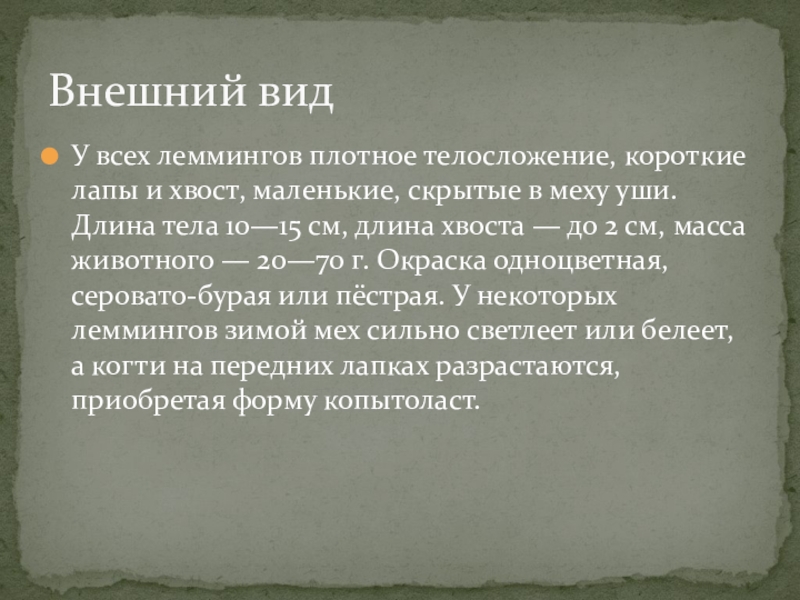 Внешний вид

У всех леммингов плотное телосложение, короткие лапы и хвост, маленькие, скрытые в меху уши. Длина тела 10—15 см, длина хвоста — до 2 см, масса животного — 20—70 г. Окраска одноцветная, серовато-бурая или пёстрая. У некоторых леммингов зимой мех сильно светлеет или белеет, а когти на передних лапках разрастаются, приобретая форму копытоласт.